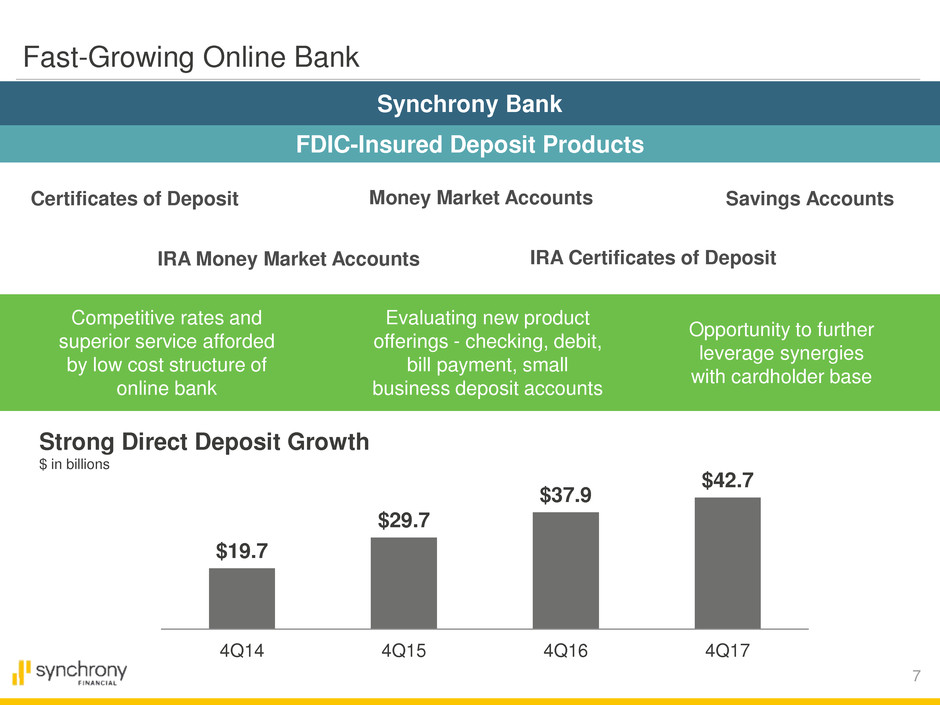 Fast-Growing Online Bank

Synchrony Bank

FDIC-Insured Deposit Products

Certificates of Deposit

Money Market Accounts

Savings Accounts

IRA Money Market Accounts

IRA Certificates of Deposit

Competitive rates and superior service afforded by low cost structure of online bank

Evaluating new product offerings - checking, debit, bill payment, small business deposit accounts

Opportunity to further leverage synergies with cardholder base

Strong Direct Deposit Growth
$ in billions

$19.7
$29.7
$37.9
$42.7

4Q14
4Q15
4Q16
4Q17

synchrony FINANCIAL

7